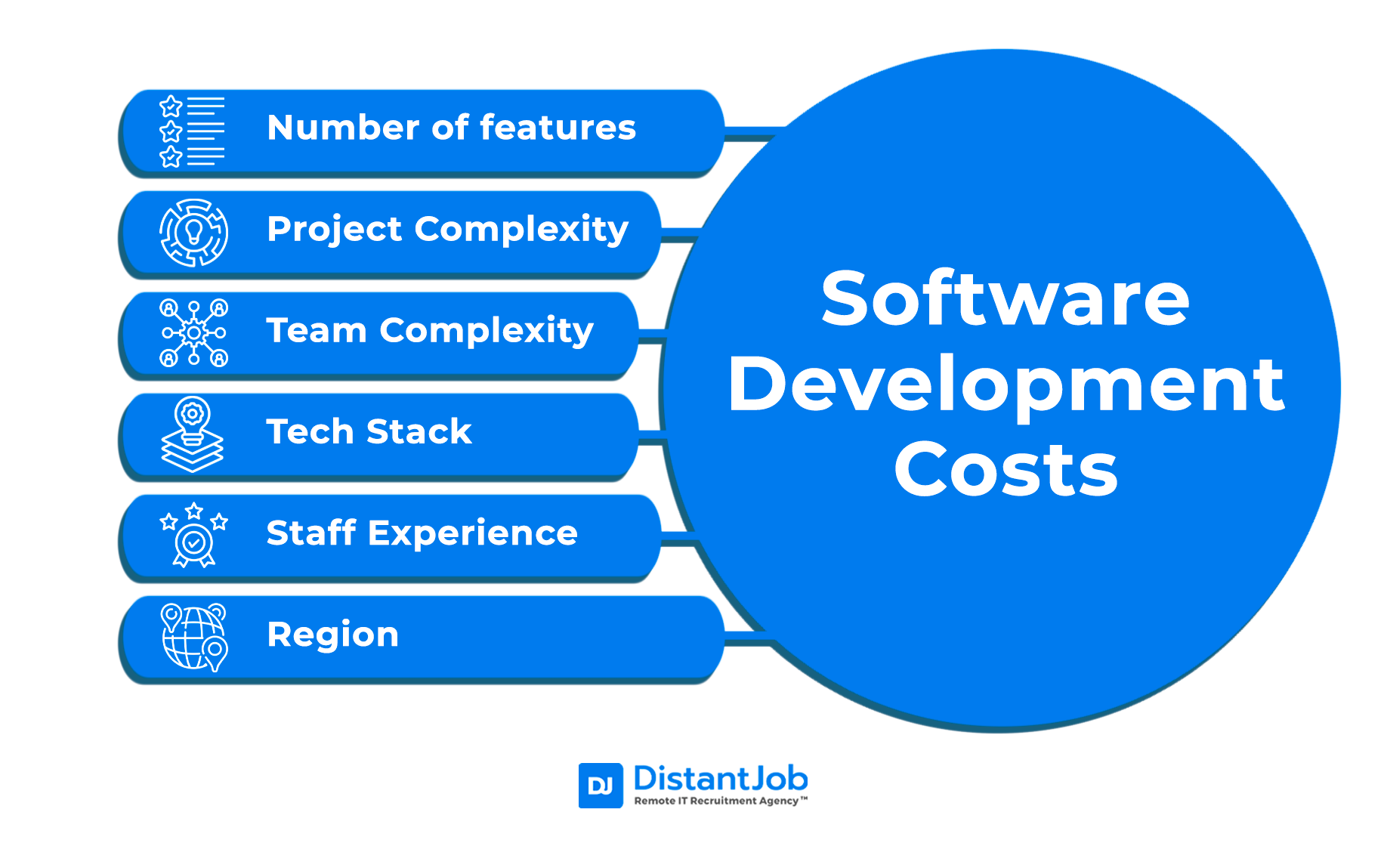 Number of features

Project Complexity

Team Complexity

Tech Stack

Staff Experience

Region

Software Development Costs

DJ DistantJob
Remote IT Recruitment Agency™